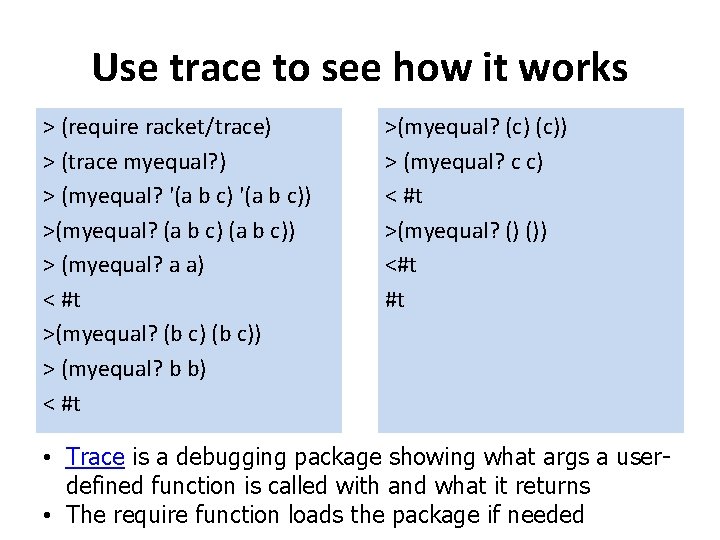 Use trace to see how it works

> (require racket/trace)
> (trace myequal?)
> (myequal? '(a b c) '(a b c))
>(myequal? (a b c) (a b c))
> (myequal? a a)
< #t
>(myequal? (b c) (b c))
> (myequal? b b)
< #t

>(myequal? (c) (c))
> (myequal? c c)
< #t
>(myequal? () ())
<#t
#t

• Trace is a debugging package showing what args a user-defined function is called with and what it returns
• The require function loads the package if needed